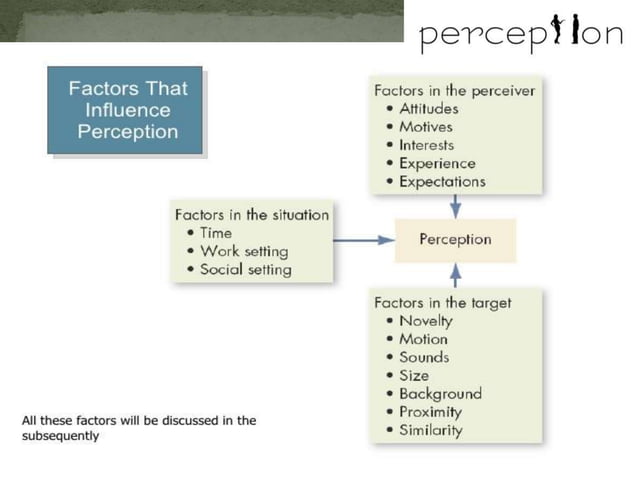 perception

Factors That Influence Perception

Factors in the perceiver
• Attitudes
• Motives
• Interests
• Experience
• Expectations

Factors in the situation
• Time
• Work setting
• Social setting

Perception

Factors in the target
• Novelty
• Motion
• Sounds
• Size
• Background
• Proximity
• Similarity

All these factors will be discussed in the subsequently